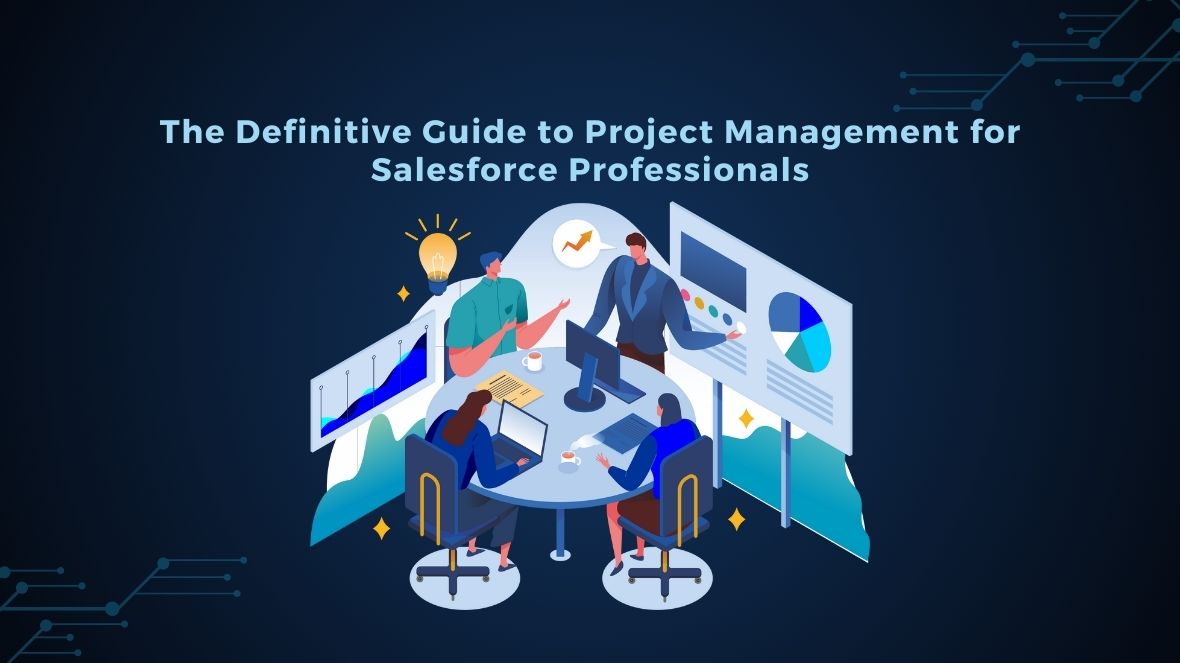 The Definitive Guide to Project Management for Salesforce Professionals